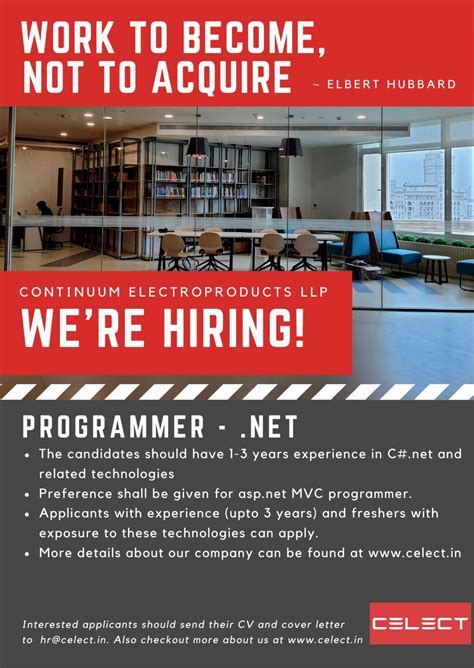 WORK TO BECOME, NOT TO ACQUIRE

~ ELBERT HUBBARD

CONTINUUM ELECTROPRODUCTS LLP

WE'RE HIRING!

PROGRAMMER - .NET

• The candidates should have 1-3 years experience in C#.net and related technologies
• Preference shall be given for asp.net MVC programmer.
• Applicants with experience (upto 3 years) and freshers with exposure to these technologies can apply.
• More details about our company can be found at www.celect.in

Interested applicants should send their CV and cover letter to hr@celect.in. Also checkout more about us at www.celect.in

CELECT